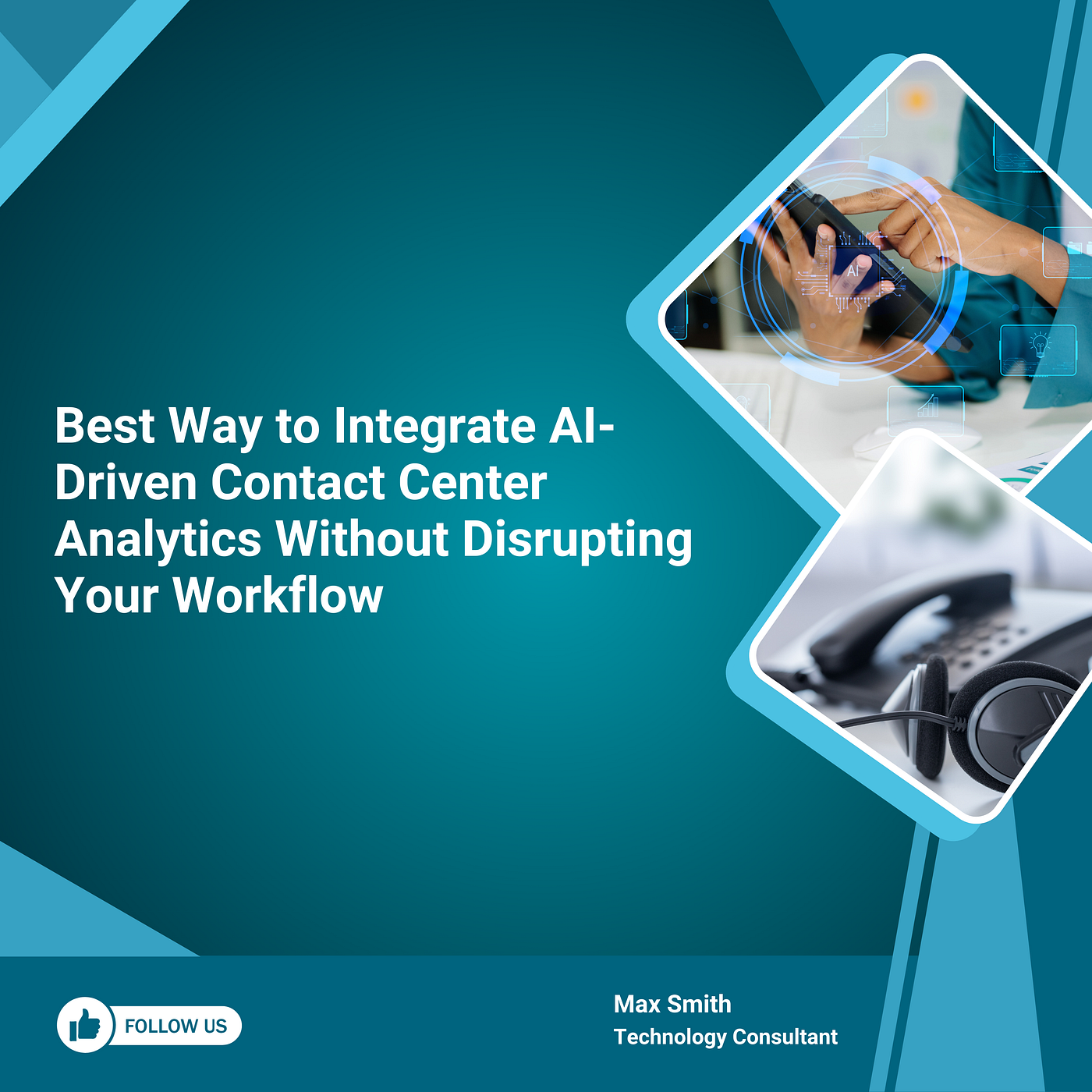 AI

Best Way to Integrate AI-Driven Contact Center Analytics Without Disrupting Your Workflow

FOLLOW US

Max Smith
Technology Consultant